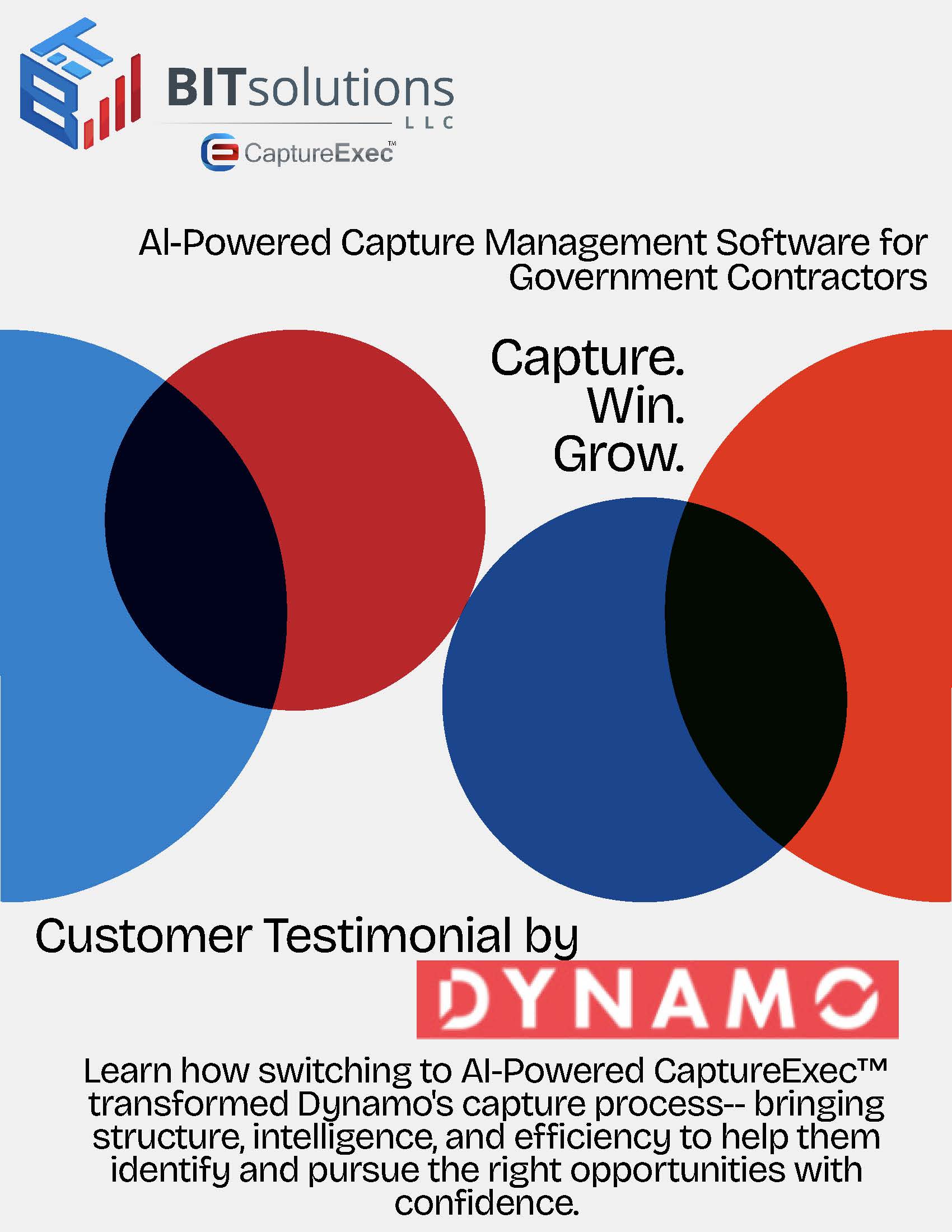 BITsolutions LLC

CaptureExec™

AI-Powered Capture Management Software for Government Contractors

Capture.
Win.
Grow.

Customer Testimonial by

DYNAMO

Learn how switching to AI-Powered CaptureExec™ transformed Dynamo's capture process-- bringing structure, intelligence, and efficiency to help them identify and pursue the right opportunities with confidence.